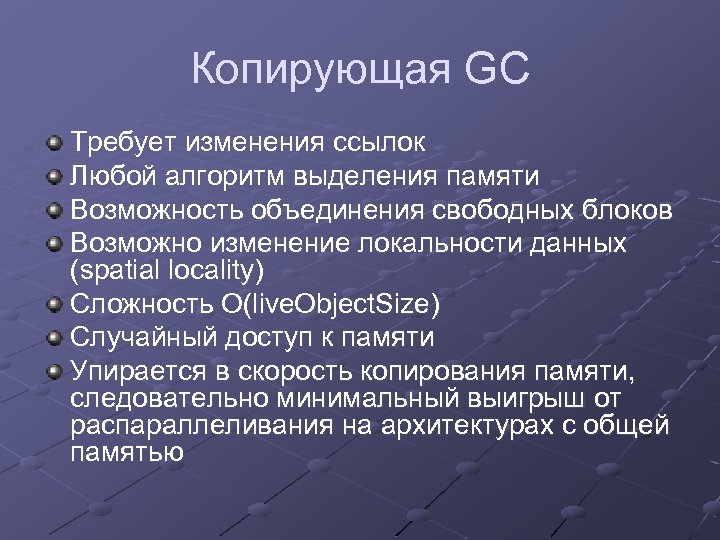 Копирующая GC

Требует изменения ссылок
Любой алгоритм выделения памяти
Возможность объединения свободных блоков
Возможно изменение локальности данных (spatial locality)
Сложность O(liveObjectSize)
Случайный доступ к памяти
Упирается в скорость копирования памяти, следовательно минимальный выигрыш от распараллеливания на архитектурах с общей памятью